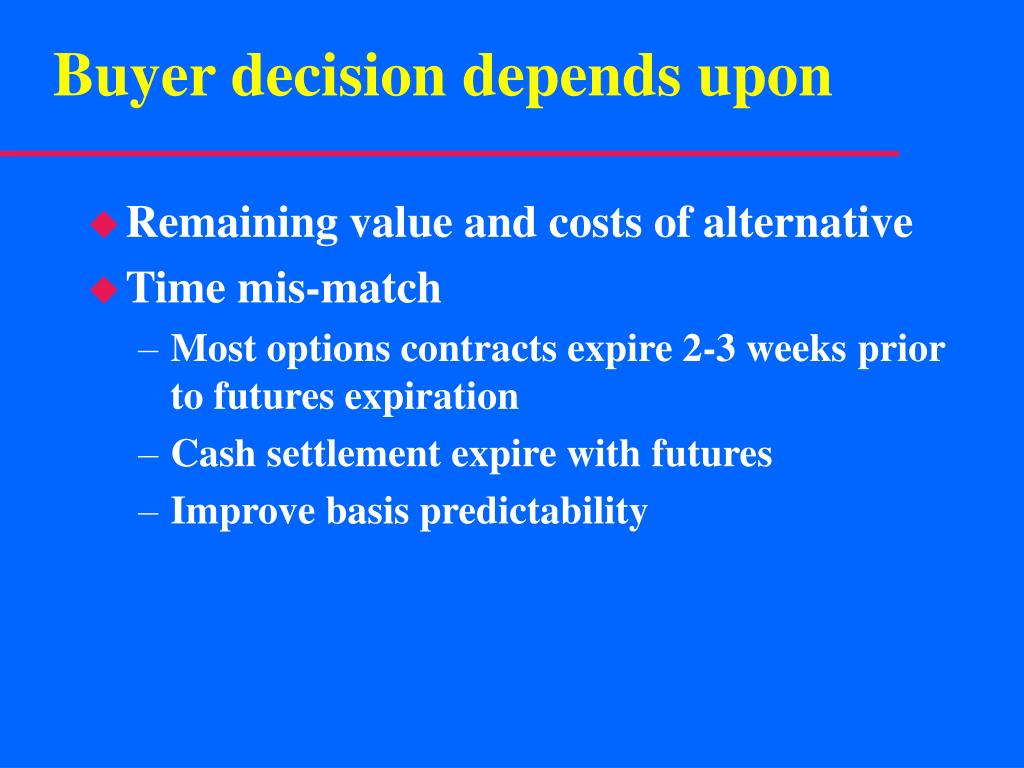 Buyer decision depends upon

◆ Remaining value and costs of alternative
◆ Time mis-match
– Most options contracts expire 2-3 weeks prior to futures expiration
– Cash settlement expire with futures
– Improve basis predictability